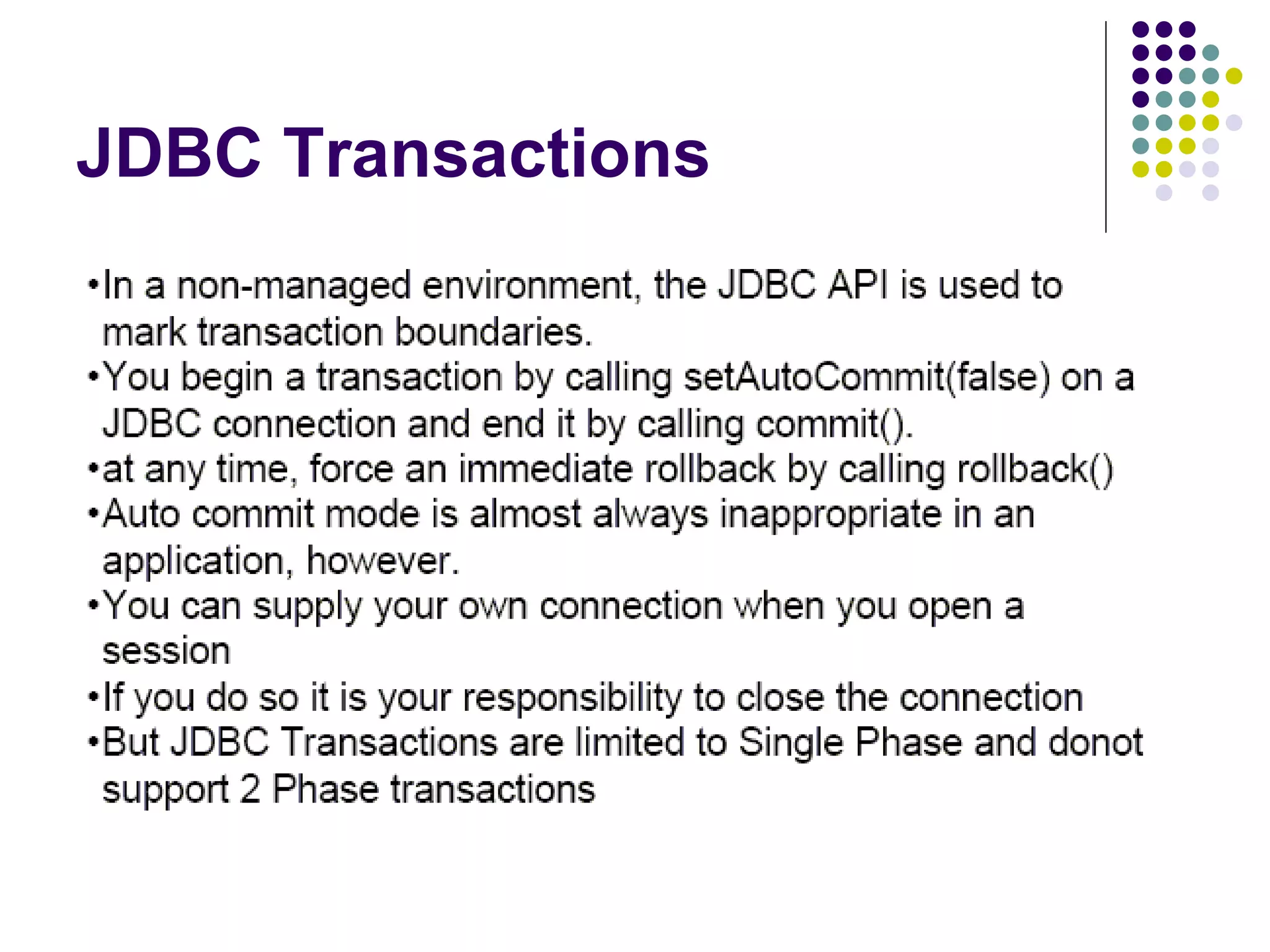 JDBC Transactions

•In a non-managed environment, the JDBC API is used to mark transaction boundaries.
•You begin a transaction by calling setAutoCommit(false) on a JDBC connection and end it by calling commit().
•at any time, force an immediate rollback by calling rollback()
•Auto commit mode is almost always inappropriate in an application, however.
•You can supply your own connection when you open a session
•If you do so it is your responsibility to close the connection
•But JDBC Transactions are limited to Single Phase and donot support 2 Phase transactions